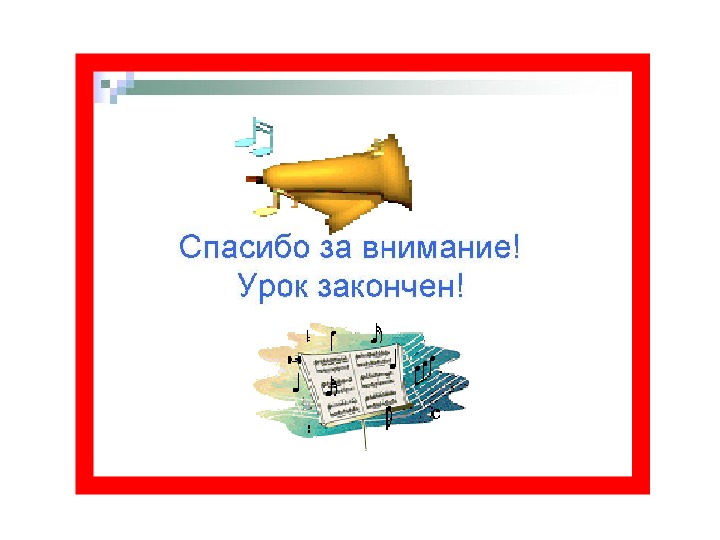 Спасибо за внимание!
Урок закончен!